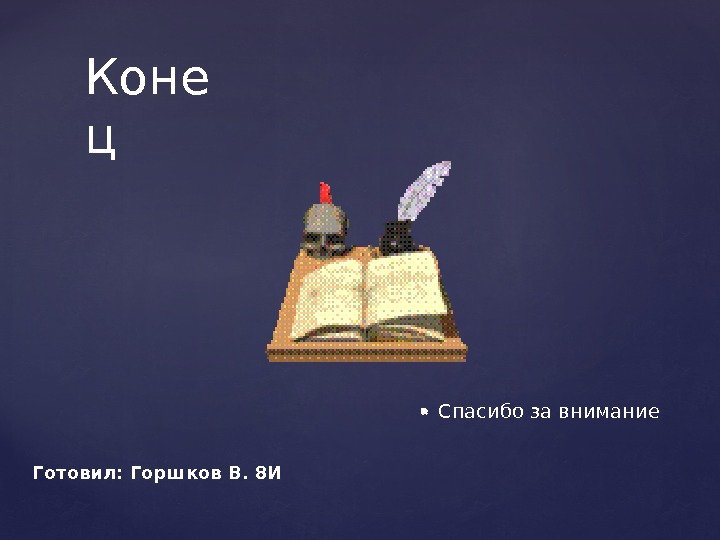 Коне
ц

• Спасибо за внимание

Готовил: Горшков В. 8И